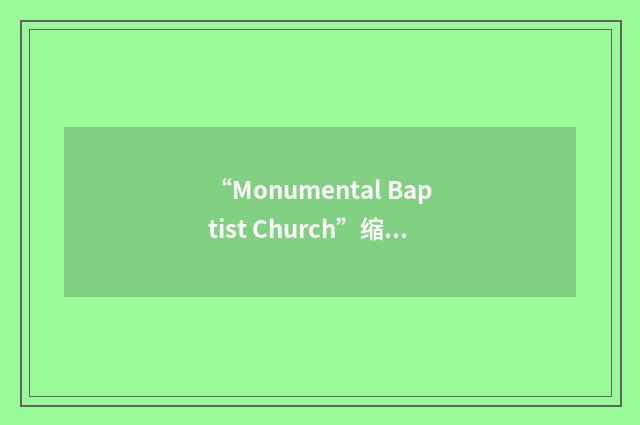 “Monumental Baptist Church”缩...